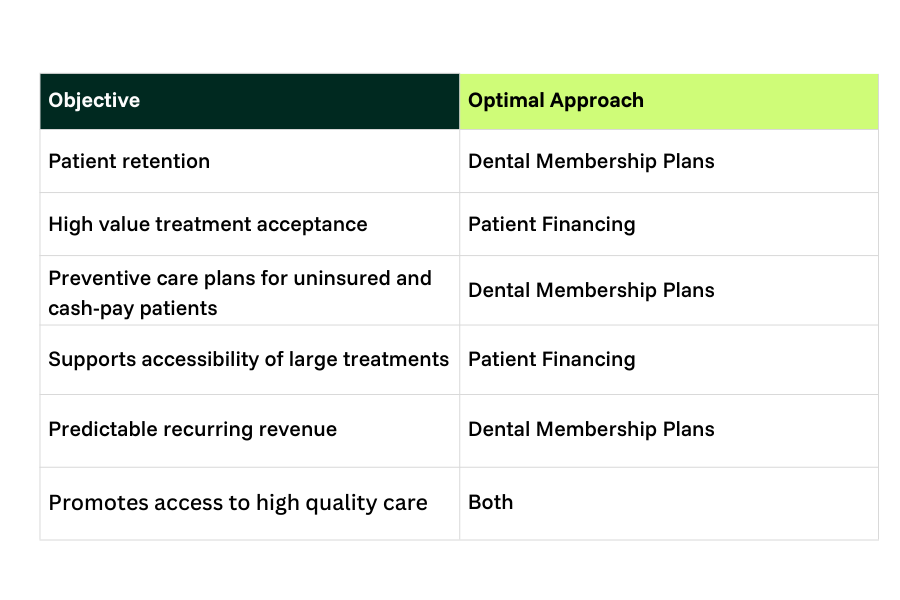 | Objective | Optimal Approach |
|---|---|
| Patient retention | Dental Membership Plans |
| High value treatment acceptance | Patient Financing |
| Preventive care plans for uninsured and cash-pay patients | Dental Membership Plans |
| Supports accessibility of large treatments | Patient Financing |
| Predictable recurring revenue | Dental Membership Plans |
| Promotes access to high quality care | Both |